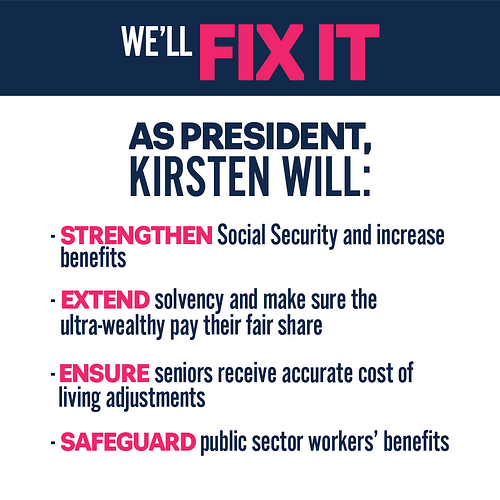 WE'LL FIX IT

AS PRESIDENT, KIRSTEN WILL:

- STRENGTHEN Social Security and increase benefits

- EXTEND solvency and make sure the ultra-wealthy pay their fair share

- ENSURE seniors receive accurate cost of living adjustments

- SAFEGUARD public sector workers' benefits